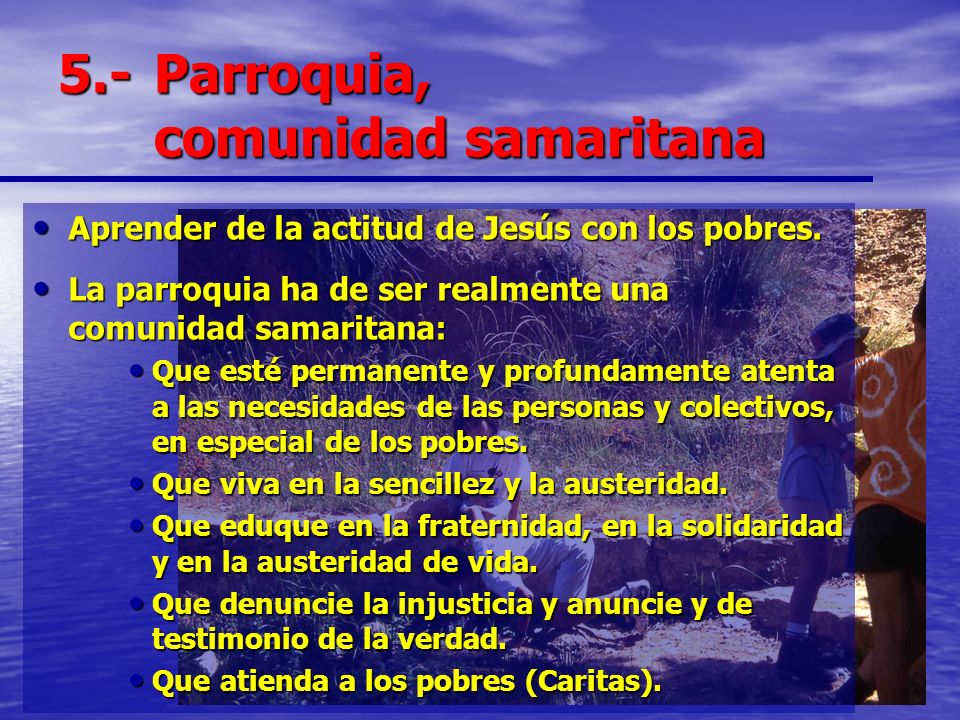 5.- Parroquia, comunidad samaritana

• Aprender de la actitud de Jesús con los pobres.

• La parroquia ha de ser realmente una comunidad samaritana:

• Que esté permanente y profundamente atenta a las necesidades de las personas y colectivos, en especial de los pobres.

• Que viva en la sencillez y la austeridad.

• Que eduque en la fraternidad, en la solidaridad y en la austeridad de vida.

• Que denuncie la injusticia y anuncie y de testimonio de la verdad.

• Que atienda a los pobres (Caritas).